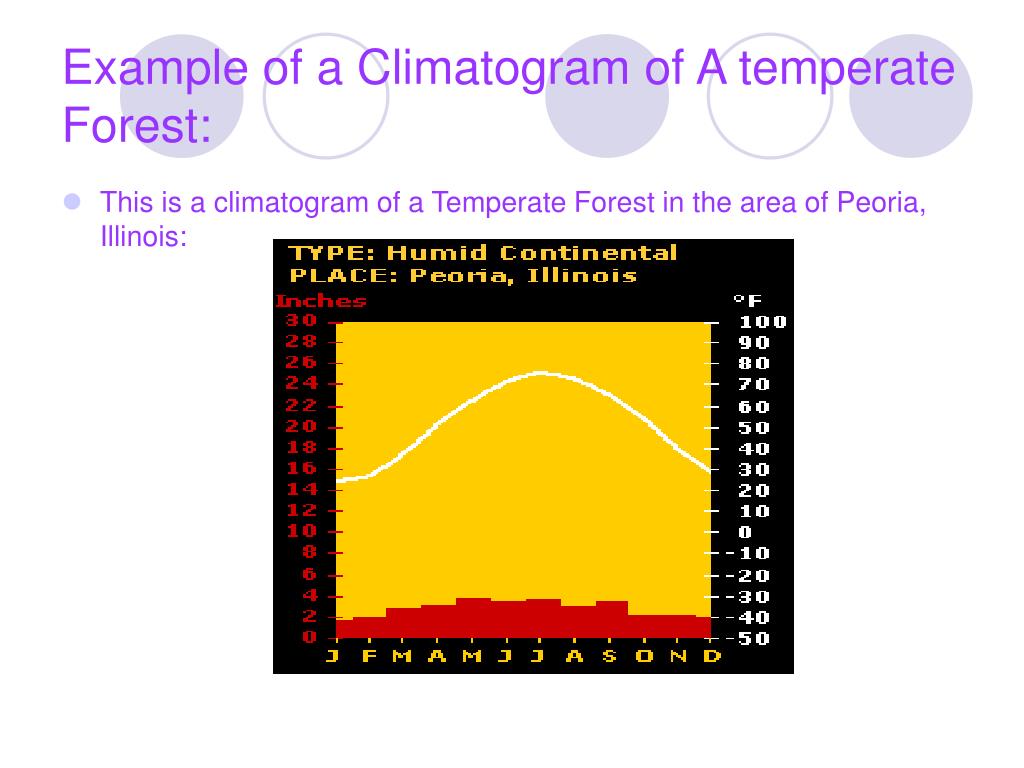 Example of a Climatogram of A temperate Forest:

This is a climatogram of a Temperate Forest in the area of Peoria, Illinois:

TYPE: Humid Continental
PLACE: Peoria, Illinois

Inches
30
28
26
24
22
20
18
16
14
12
10
8
6
4
2
0

°F
100
90
80
70
60
50
40
30
20
10
0
-10
-20
-30
-40
-50

J F M A M J J A S O N D